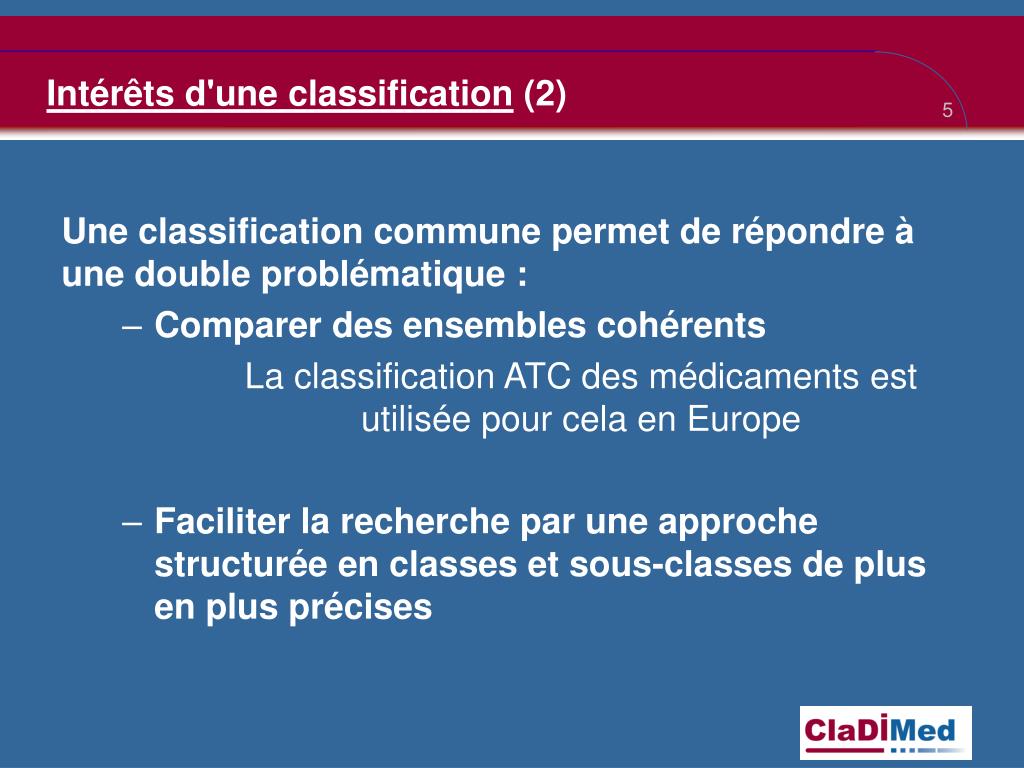 Intérêts d'une classification (2)

5

Une classification commune permet de répondre à une double problématique :

– Comparer des ensembles cohérents

La classification ATC des médicaments est utilisée pour cela en Europe

– Faciliter la recherche par une approche structurée en classes et sous-classes de plus en plus précises

ClaDiMed